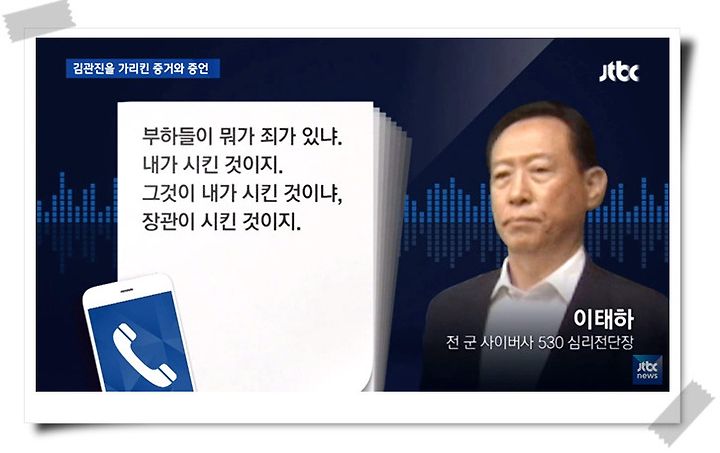 김관진을 가리킨 증거와 증언

jtbc

부하들이 뭐가 죄가 있냐.
내가 시킨 것이지.
그것이 내가 시킨 것이냐,
장관이 시킨 것이지.

이태하
전 군 사이버사 530 심리전단장

jtbc news